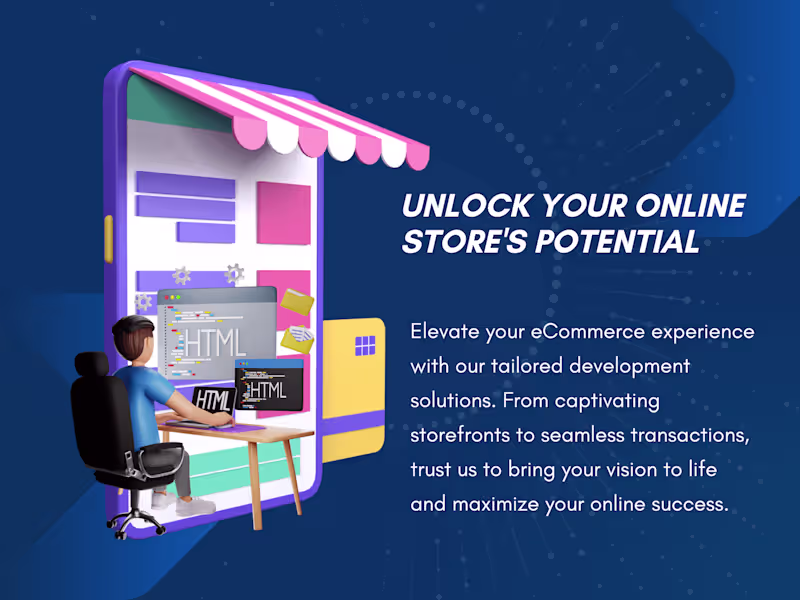 HTML

HTML

HTML

UNLOCK YOUR ONLINE STORE'S POTENTIAL

Elevate your eCommerce experience with our tailored development solutions. From captivating storefronts to seamless transactions, trust us to bring your vision to life and maximize your online success.